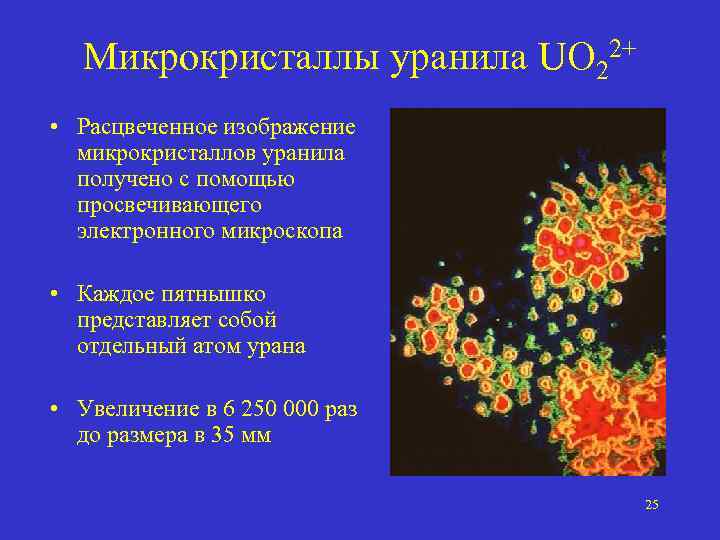 Микрокристаллы уранила $UO_2^{2+}$

• Расцвеченное изображение микрокристаллов уранила получено с помощью просвечивающего электронного микроскопа

• Каждое пятнышко представляет собой отдельный атом урана

• Увеличение в 6 250 000 раз до размера в 35 мм

25